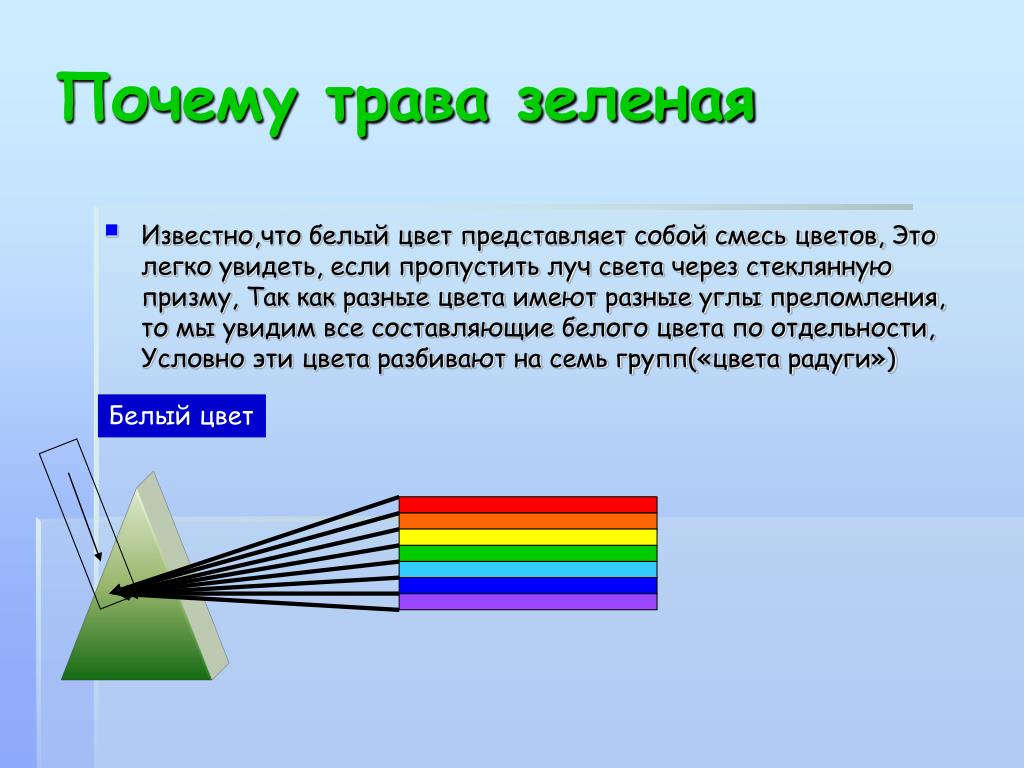 Почему трава зеленая

Известно,что белый цвет представляет собой смесь цветов, Это легко увидеть, если пропустить луч света через стеклянную призму, Так как разные цвета имеют разные углы преломления, то мы увидим все составляющие белого цвета по отдельности, Условно эти цвета разбивают на семь групп(«цвета радуги»)

Белый цвет